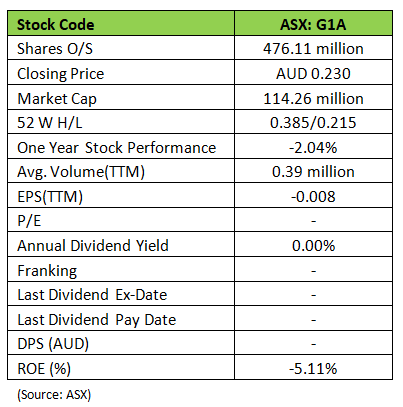 | Stock Code | ASX: G1A |
|---|---|
| Shares O/S | 476.11 million |
| Closing Price | AUD 0.230 |
| Market Cap | 114.26 million |
| 52 W H/L | 0.385/0.215 |
| One Year Stock Performance | -2.04% |
| Avg. Volume(TTM) | 0.39 million |
| EPS(TTM) | -0.008 |
| P/E | - |
| Annual Dividend Yield | 0.00% |
| Franking | - |
| Last Dividend Ex-Date | - |
| Last Dividend Pay Date | - |
| DPS (AUD) | - |
| ROE (%) | -5.11% |

(Source: ASX)